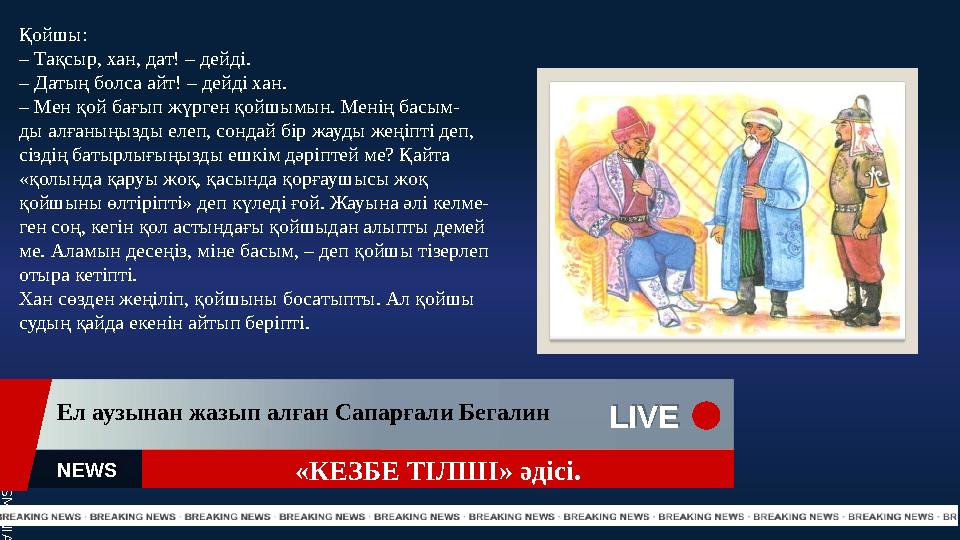 Қойшы:
– Тақсыр, хан, дат! – дейді.
– Датың болса айт! – дейді хан.
– Мен қой бағып жүрген қойшымын. Менің басымды алғаныңызды елеп, сондай бір жауды жеңіпті деп, сіздің батырлығыңызды ешкім дәріптей ме? Қайта «қолында қаруы жоқ, қасында қорғаушысы жоқ қойшыны өлтіріпті» деп күледі ғой. Жауына әлі келмеген соң, кегін қол астындағы қойшыдан алыпты демей ме. Аламын десеңіз, міне басым, – деп қойшы тізерлеп отыра кетіпті.
Хан сөзден жеңіліп, қойшыны босатыпты. Ал қойшы судың қайда екенін айтып беріпті.

Ел аузынан жазып алған Сапарғали Бегалин

LIVE

NEWS

«КЕЗБЕ ТІЛШІ» әдісі.

BREAKING NEWS · BREAKING NEWS · BREAKING NEWS · BREAKING NEWS · BREAKING NEWS · BREAKING NEWS · BREAKING NEWS · BREAKING NEWS · BREAKING NEWS · BREAKING NEWS · BRE